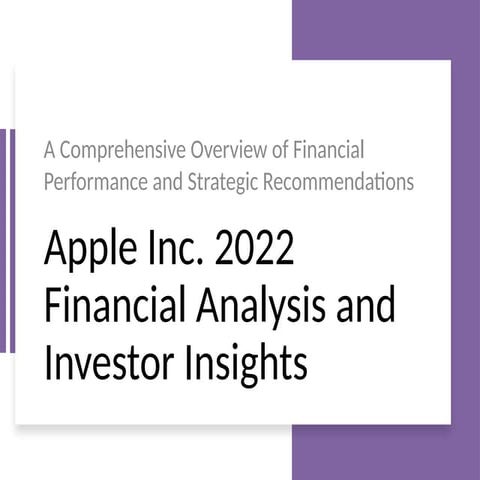 A Comprehensive Overview of Financial Performance and Strategic Recommendations

Apple Inc. 2022 Financial Analysis and Investor Insights